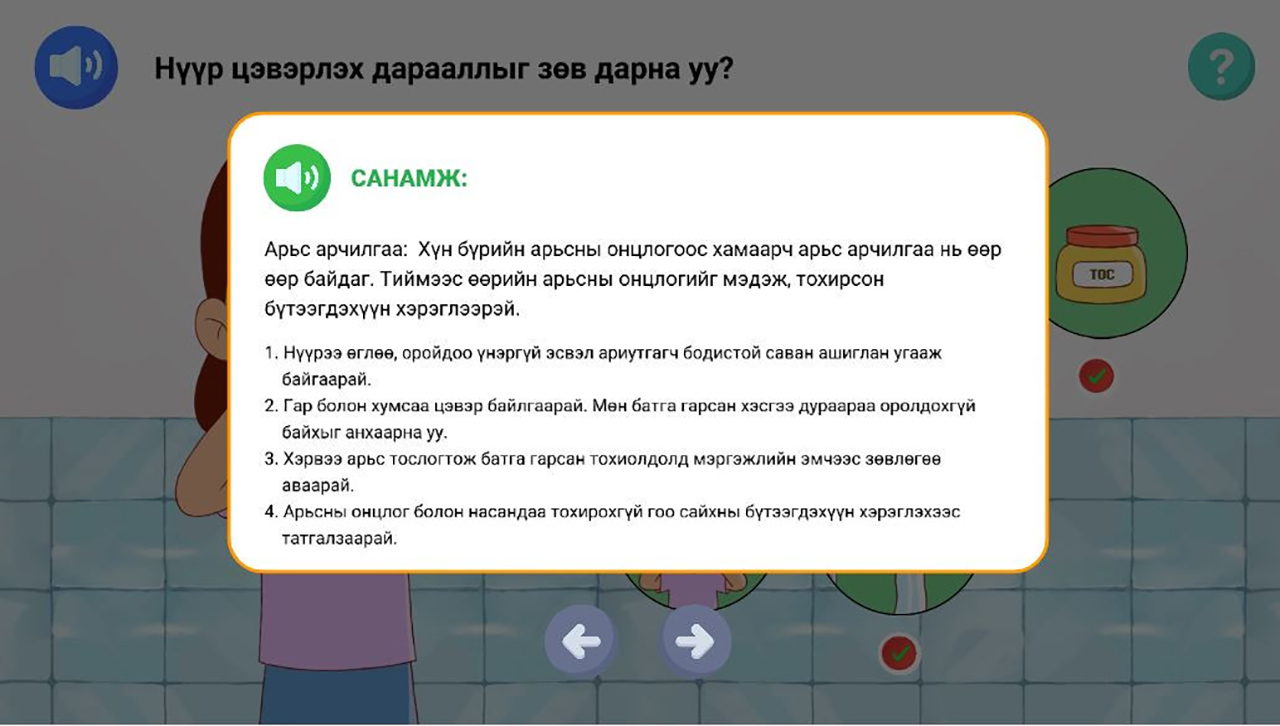 Нүүр цэвэрлэх дарааллыг зөв дарна уу?

?

САНАМЖ:

Арьс арчилгаа: Хүн бүрийн арьсны онцлогоос хамаарч арьс арчилгаа нь өөр өөр байдаг. Тиймээс өөрийн арьсны онцлогийг мэдэж, тохирсон бүтээгдэхүүн хэрэглээрэй.

1. Нүүрээ өглөө, оройдоо үнэргүй эсвэл ариутгагч бодистой саван ашиглан угааж байгаарай.
2. Гар болон хумсаа цэвэр байлгаарай. Мөн батга гарсан хэсгээ дураараа оролдохгүй байхыг анхаарна уу.
3. Хэрвээ арьс тослогтож батга гарсан тохиолдолд мэргэжлийн эмчээс зөвлөгөө аваарай.
4. Арьсны онцлог болон насандаа тохирохгүй гоо сайхны бүтээгдэхүүн хэрэглэхээс татгалзаарай.

ТОС